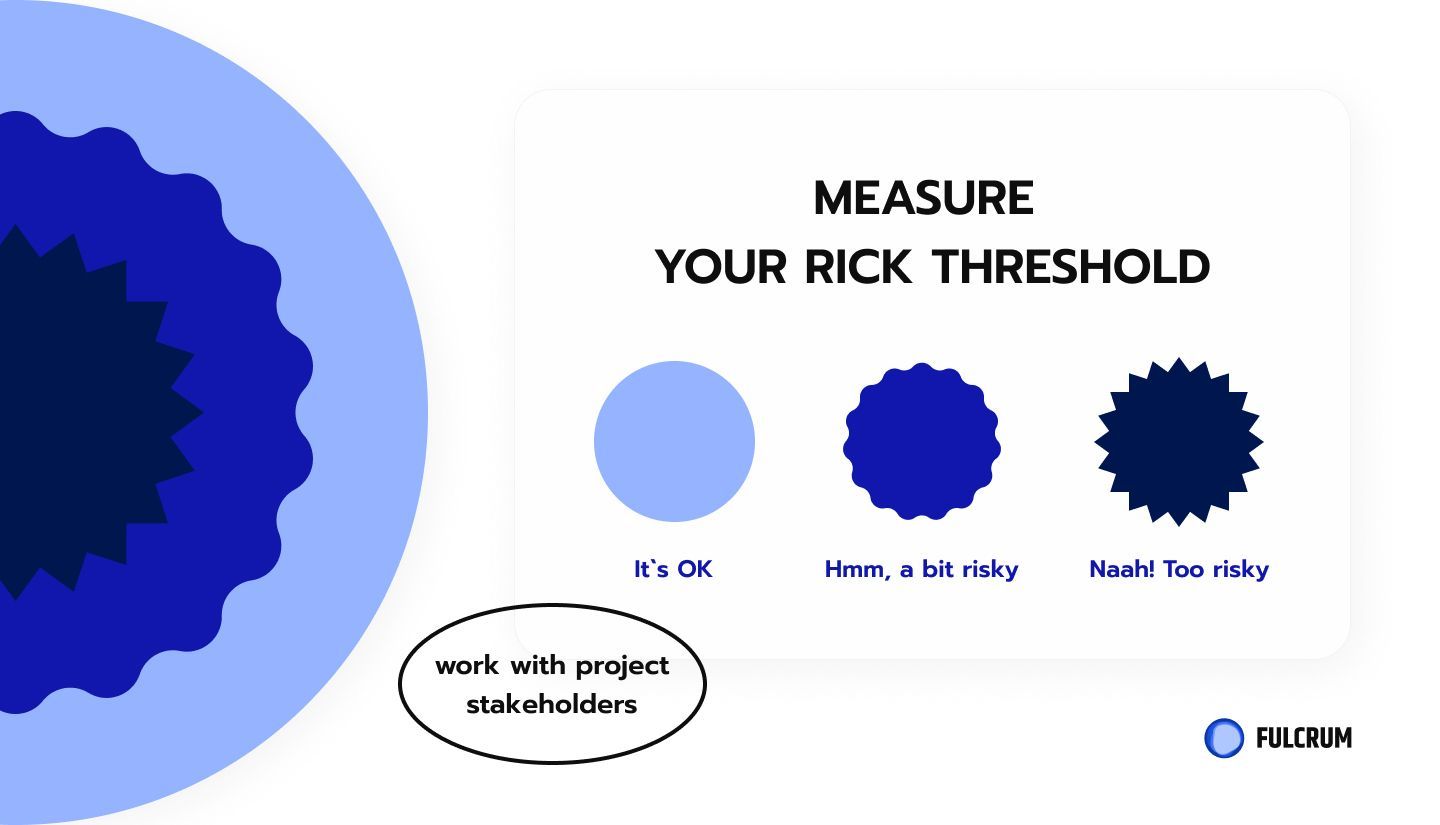 MEASURE
YOUR RICK THRESHOLD

It`s OK

Hmm, a bit risky

Naah! Too risky

work with project stakeholders

FULCRUM